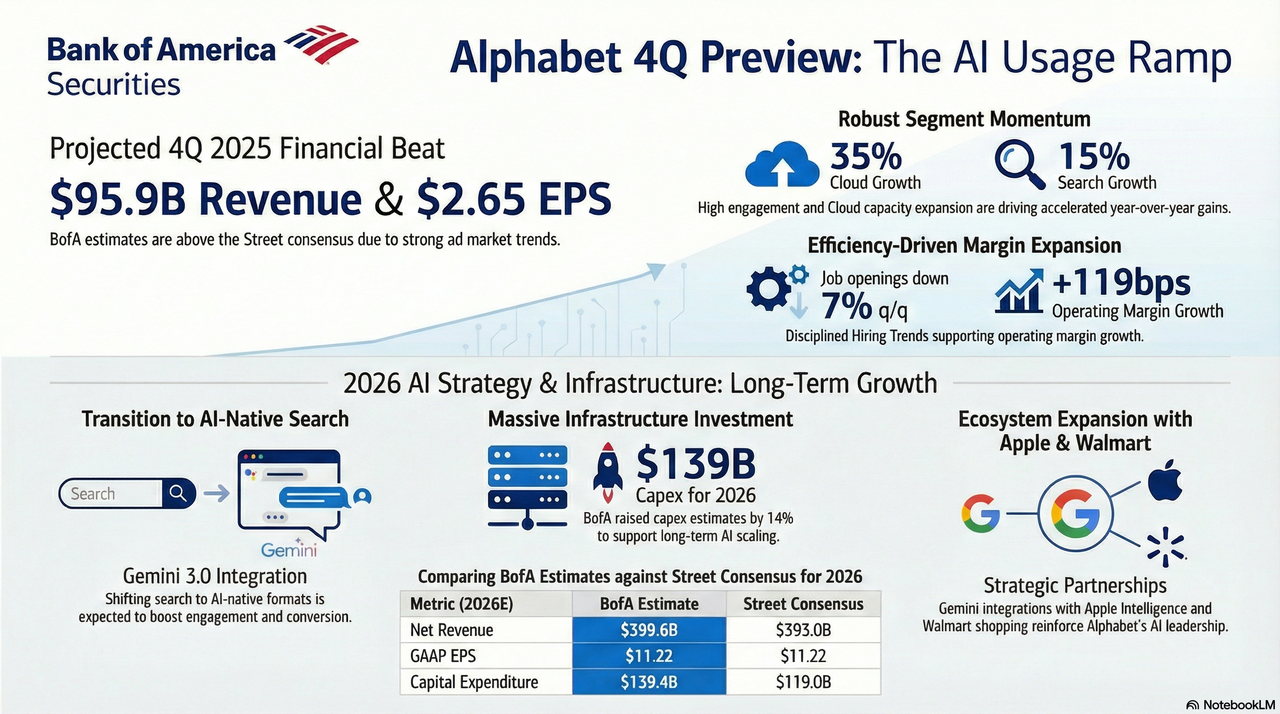 Bank of America Securities

Alphabet 4Q Preview: The AI Usage Ramp

Projected 4Q 2025 Financial Beat

$95.9B Revenue & $2.65 EPS

BofA estimates are above the Street consensus due to strong ad market trends.

Robust Segment Momentum

35% Cloud Growth

15% Search Growth

High engagement and Cloud capacity expansion are driving accelerated year-over-year gains.

Efficiency-Driven Margin Expansion

Job openings down 7% q/q

+119bps Operating Margin Growth

Disciplined Hiring Trends supporting operating margin growth.

2026 AI Strategy & Infrastructure: Long-Term Growth

Transition to AI-Native Search

Search

Gemini

Gemini 3.0 Integration

Shifting search to AI-native formats is expected to boost engagement and conversion.

Massive Infrastructure Investment

$139B

Capex for 2026

BofA raised capex estimates by 14% to support long-term AI scaling.

Comparing BofA Estimates against Street Consensus for 2026

| Metric (2026E) | BofA Estimate | Street Consensus |
|---|---|---|
| Net Revenue | $399.6B | $393.0B |
| GAAP EPS | $11.22 | $11.22 |
| Capital Expenditure | $139.4B | $119.0B |

Ecosystem Expansion with Apple & Walmart

Strategic Partnerships

Gemini integrations with Apple Intelligence and Walmart shopping reinforce Alphabet's AI leadership.

NotebookLM